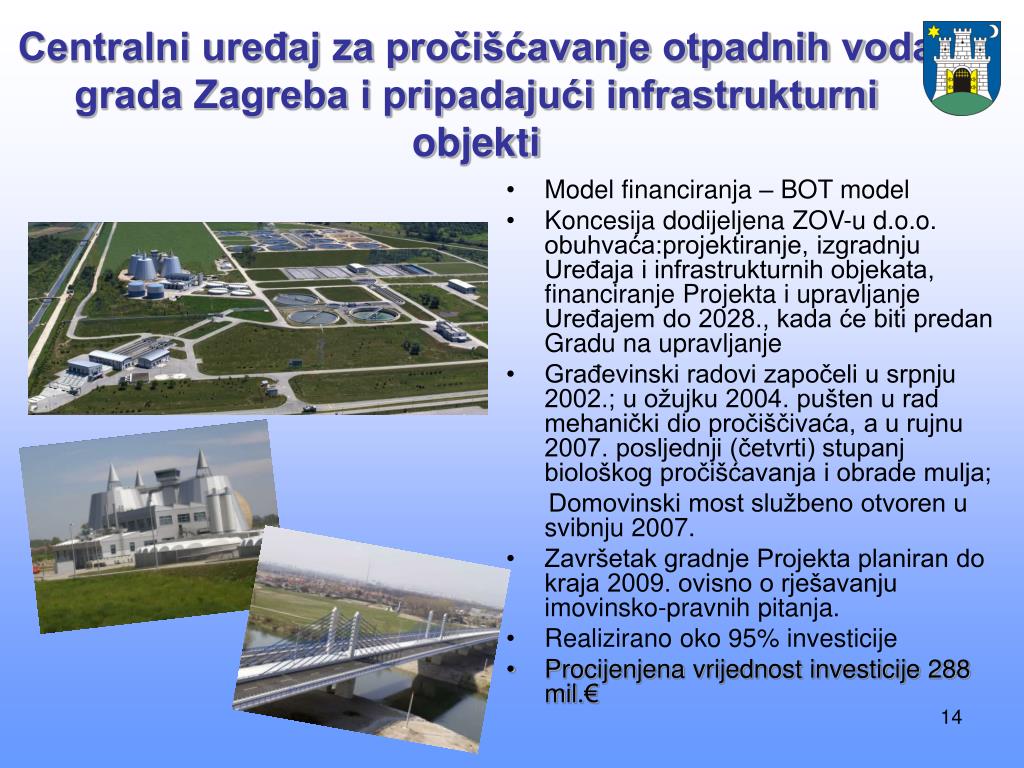 Centralni uređaj za pročišćavanje otpadnih voda grada Zagreba i pripadajući infrastrukturni objekti

• Model financiranja – BOT model
• Koncesija dodijeljena ZOV-u d.o.o. obuhvaća:projektiranje, izgradnju Uređaja i infrastrukturnih objekata, financiranje Projekta i upravljanje Uređajem do 2028., kada će biti predan Gradu na upravljanje
• Građevinski radovi započeli u srpnju 2002.; u ožujku 2004. pušten u rad mehanički dio pročiščivaća, a u rujnu 2007. posljednji (četvrti) stupanj biološkog pročišćavanja i obrade mulja;

Domovinski most službeno otvoren u svibnju 2007.
• Završetak gradnje Projekta planiran do kraja 2009. ovisno o rješavanju imovinsko-pravnih pitanja.
• Realizirano oko 95% investicije
• Procijenjena vrijednost investicije 288 mil.€

14